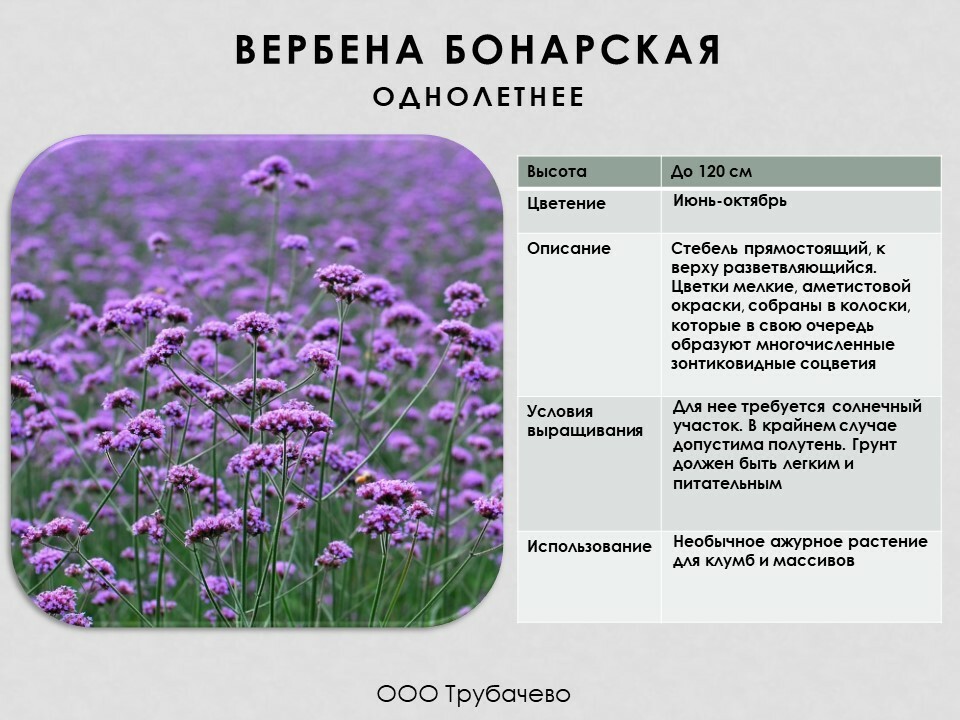 ВЕРБЕНА БОНАРСКАЯ
ОДНОЛЕТНЕЕ

| Высота | До 120 см |
|---|---|
| Цветение | Июнь-октябрь |
| Описание | Стебель прямостоящий, к верху разветвляющийся. Цветки мелкие, аметистовой окраски, собраны в колоски, которые в свою очередь образуют многочисленные зонтиковидные соцветия |
| Условия выращивания | Для нее требуется солнечный участок. В крайнем случае допустима полутень. Грунт должен быть легким и питательным |
| Использование | Необычное ажурное растение для клумб и массивов |

ООО Трубачево